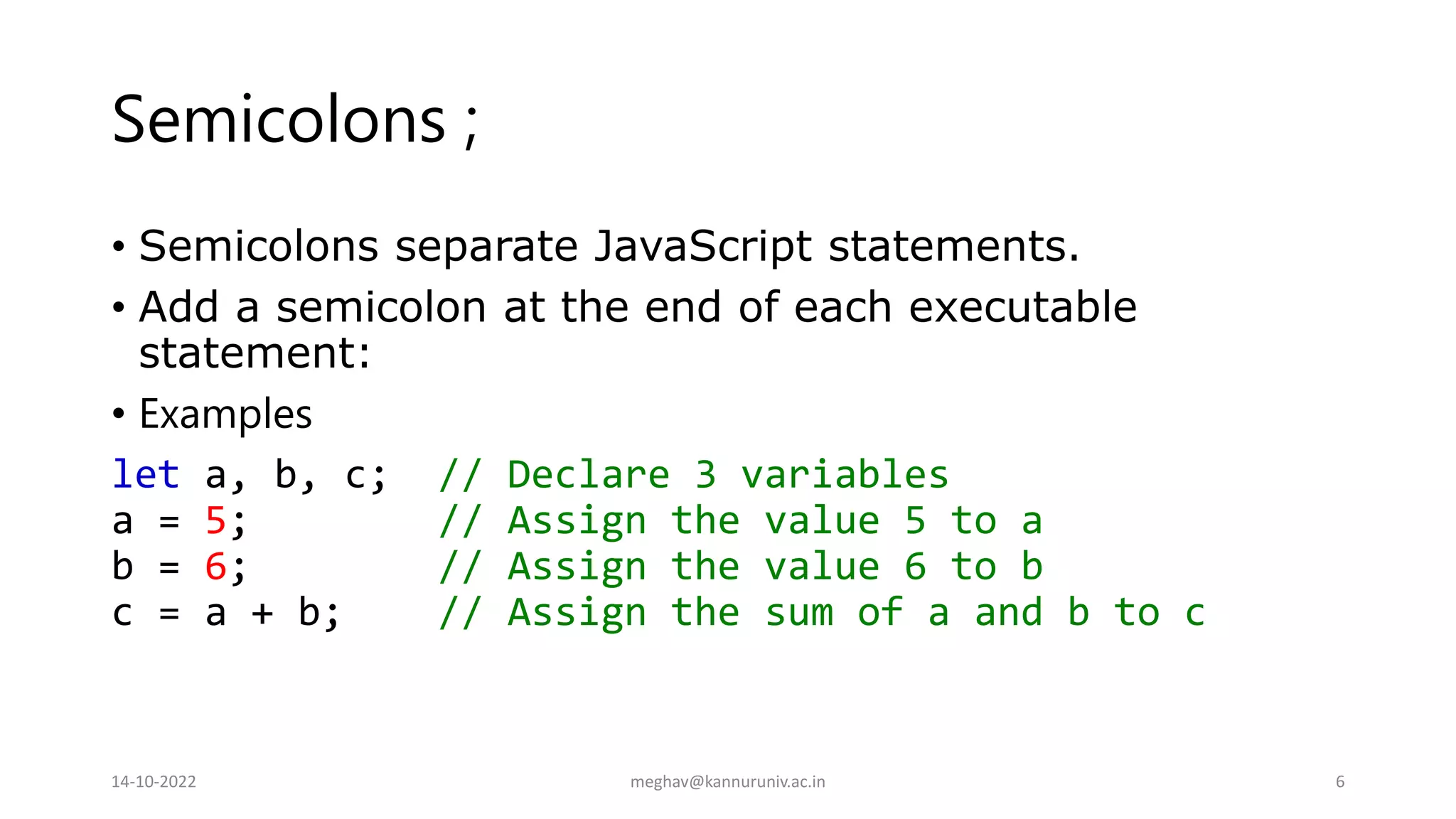 Semicolons ;

• Semicolons separate JavaScript statements.
• Add a semicolon at the end of each executable statement:
• Examples

let a, b, c;  // Declare 3 variables
a = 5;        // Assign the value 5 to a
b = 6;        // Assign the value 6 to b
c = a + b;    // Assign the sum of a and b to c

14-10-2022 meghav@kannuruniv.ac.in 6